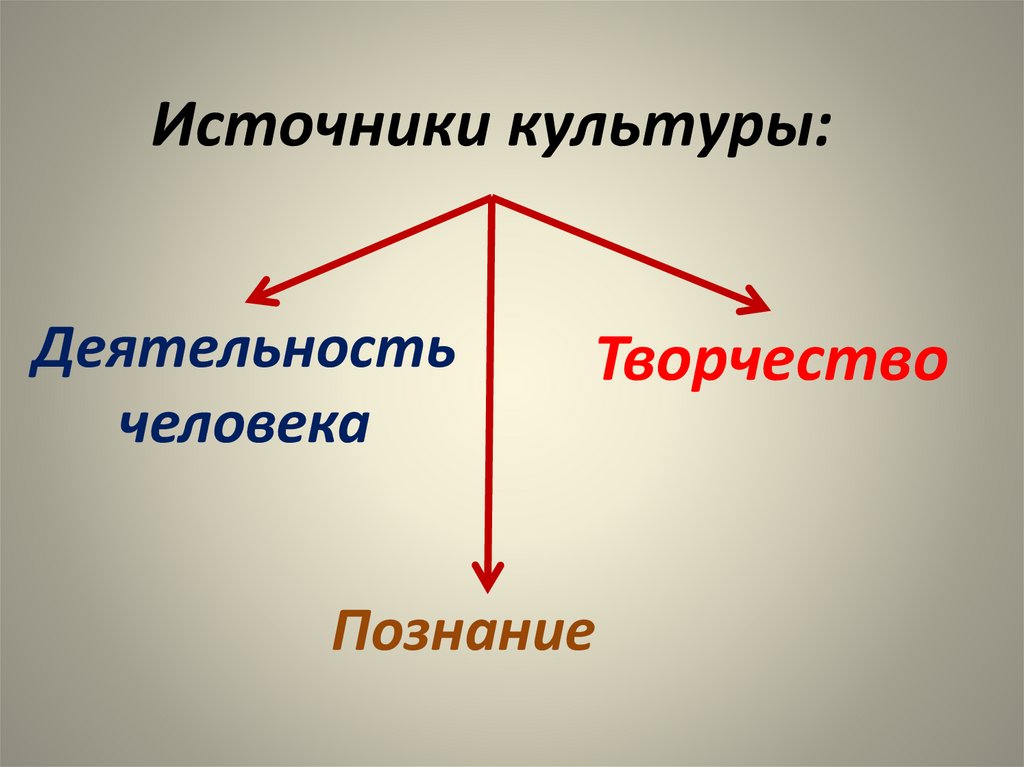 Источники культуры:

Деятельность человека

Творчество

Познание